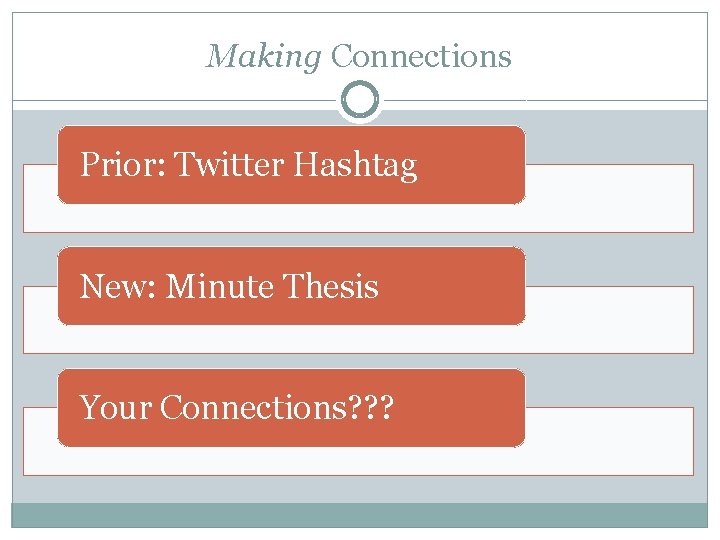 Making Connections

Prior: Twitter Hashtag

New: Minute Thesis

Your Connections???